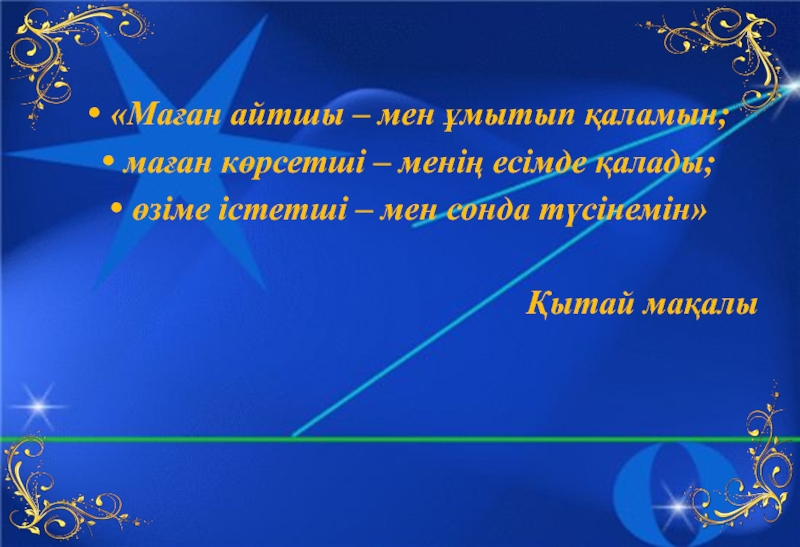 • «Маған айтшы – мен ұмытып қаламын;
• маған көрсетші – менің есімде қалады;
• өзіме істетші – мен сонда түсінемін»

Қытай мақалы